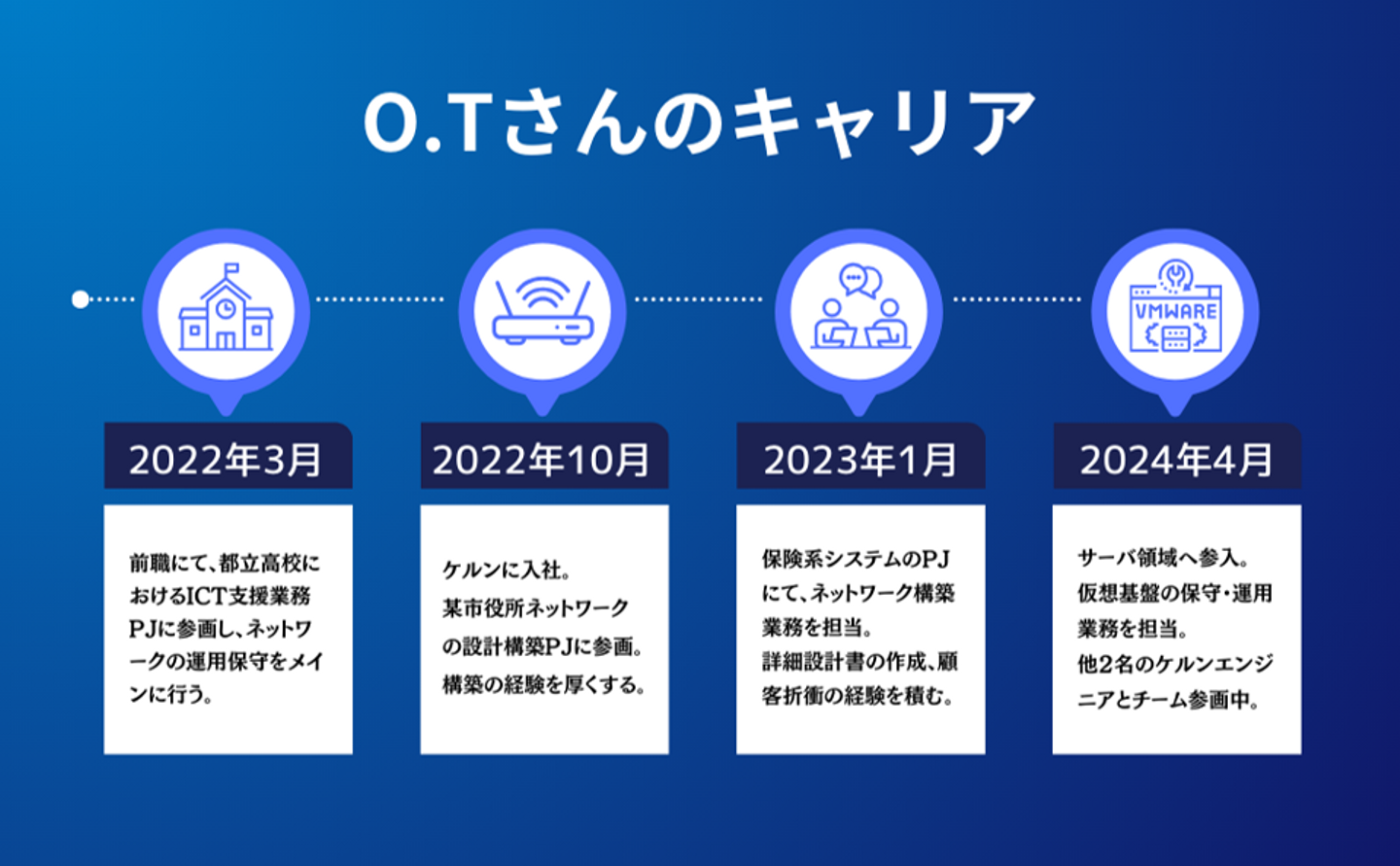 O.Tさんのキャリア

VMWARE

2022年3月

前職にて、都立高校におけるICT支援業務PJに参画し、ネットワークの運用保守をメインに行う。

2022年10月

ケルンに入社。
某市役所ネットワークの設計構築PJに参画。
構築の経験を厚くする。

2023年1月

保険系システムのPJにて、ネットワーク構築業務を担当。
詳細設計書の作成、顧客折衝の経験を積む。

2024年4月

サーバ領域へ参入。
仮想基盤の保守・運用業務を担当。
他2名のケルンエンジニアとチーム参画中。